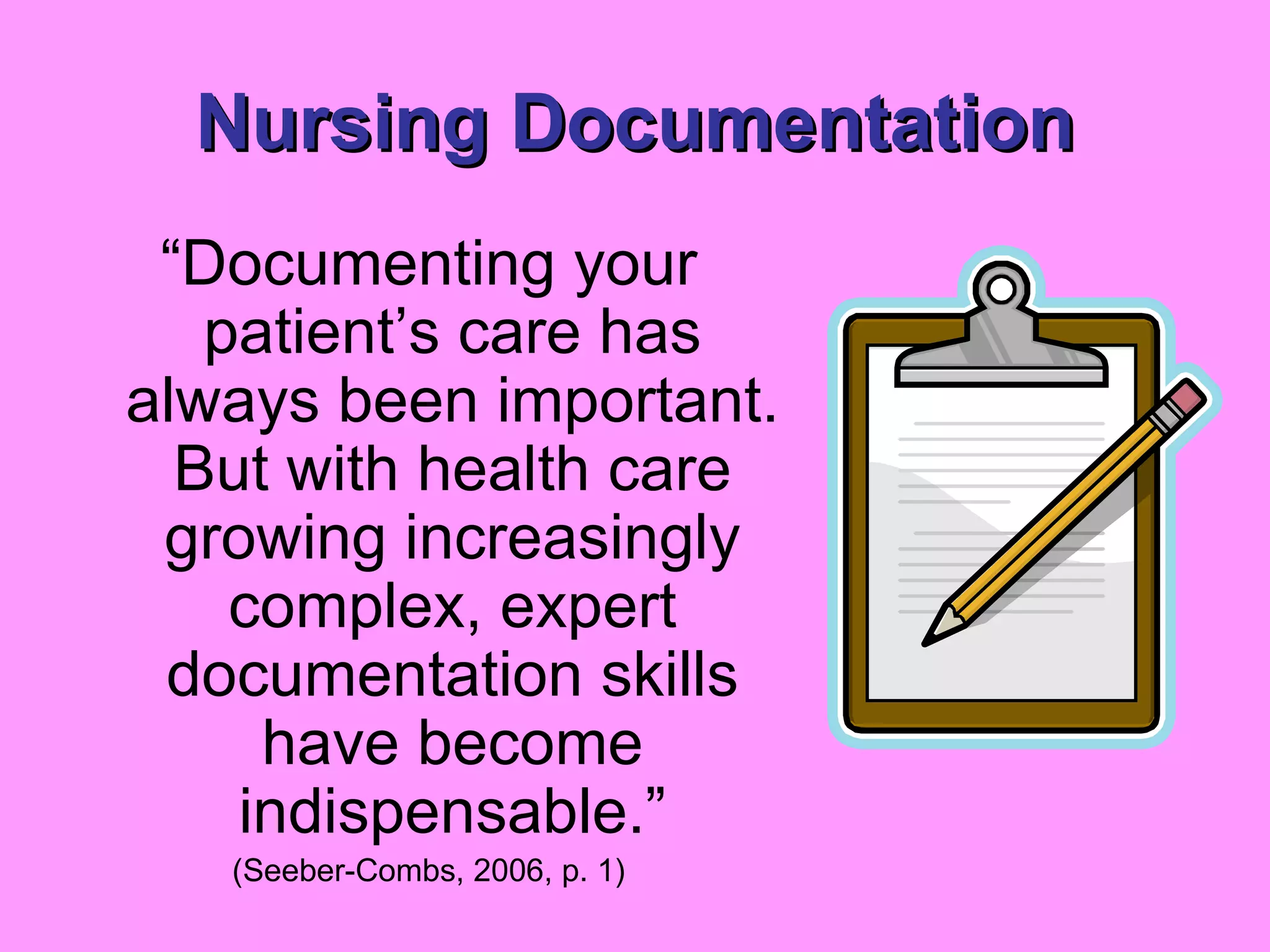 Nursing Documentation

“Documenting your patient’s care has always been important. But with health care growing increasingly complex, expert documentation skills have become indispensable.”
(Seeber-Combs, 2006, p. 1)